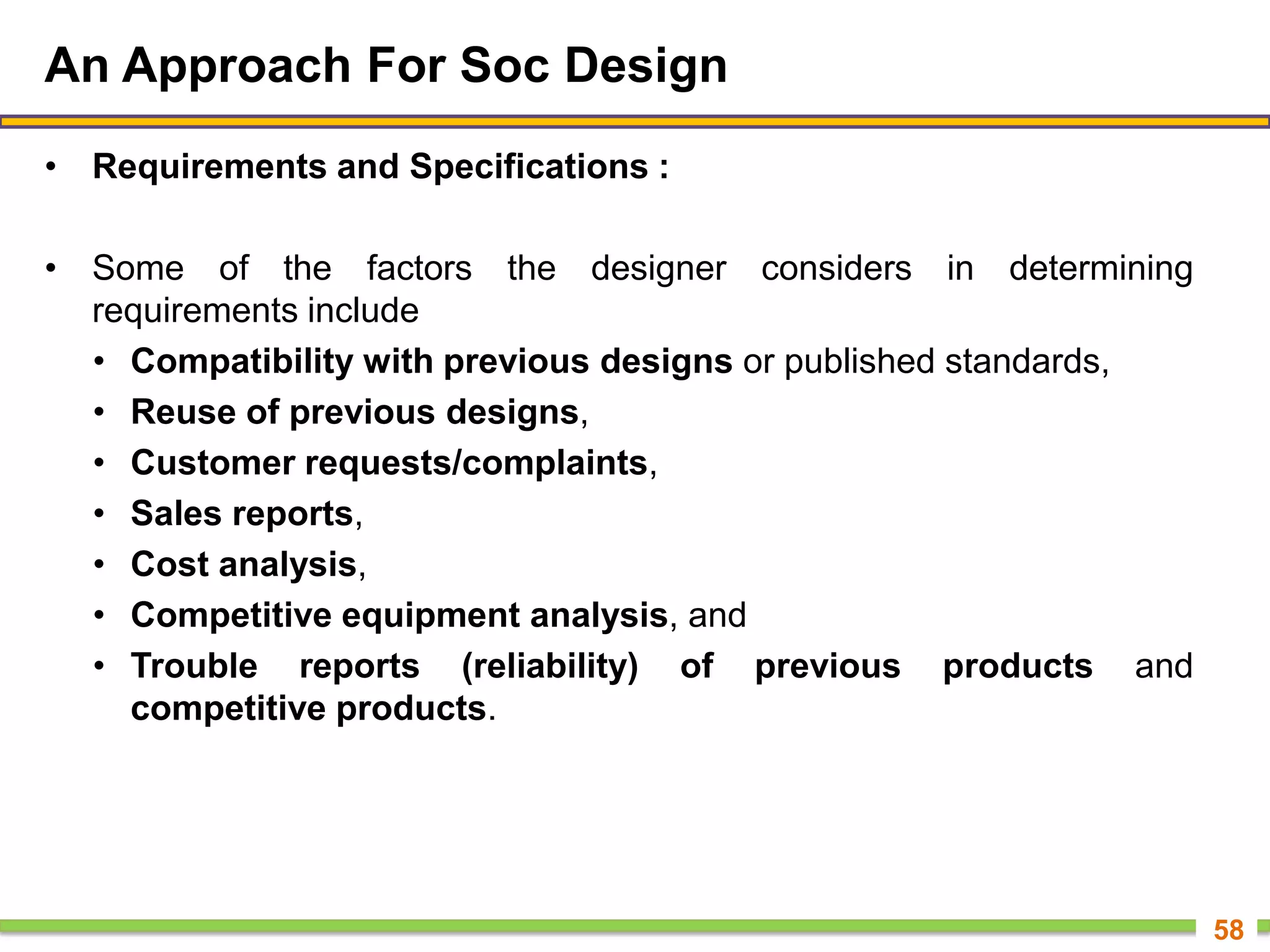 An Approach For Soc Design

• Requirements and Specifications :

• Some of the factors the designer considers in determining requirements include
• Compatibility with previous designs or published standards,
• Reuse of previous designs,
• Customer requests/complaints,
• Sales reports,
• Cost analysis,
• Competitive equipment analysis, and
• Trouble reports (reliability) of previous products and competitive products.

58